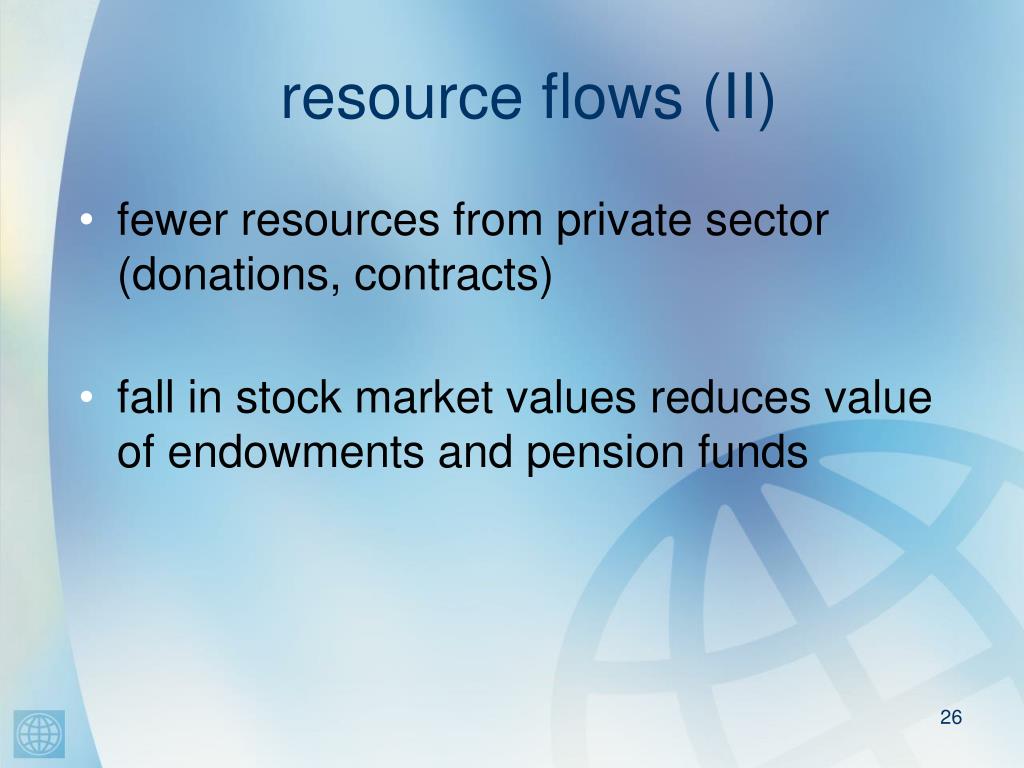 resource flows (II)

• fewer resources from private sector (donations, contracts)

• fall in stock market values reduces value of endowments and pension funds

26